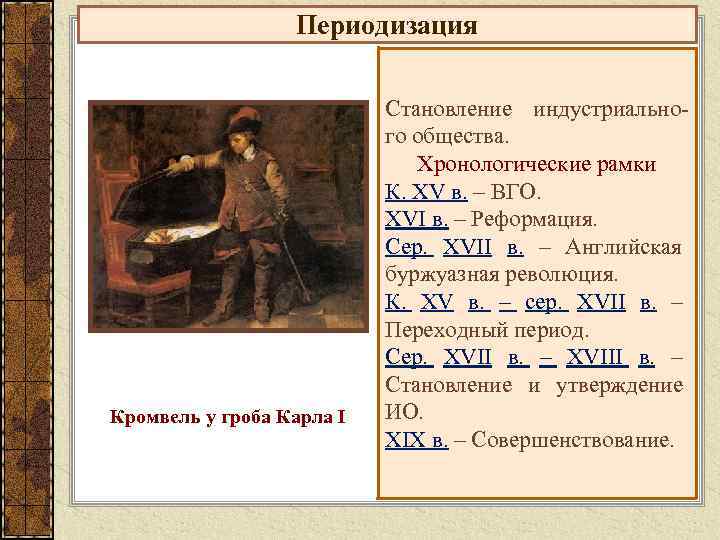 Периодизация

Кромвель у гроба Карла I

Становление индустриального общества.

Хронологические рамки

К. XV в. – ВГО.

XVI в. – Реформация.

Сер. XVII в. – Английская буржуазная революция.

К. XV в. – сер. XVII в. – Переходный период.

Сер. XVII в. – XVIII в. – Становление и утверждение ИО.

XIX в. – Совершенствование.